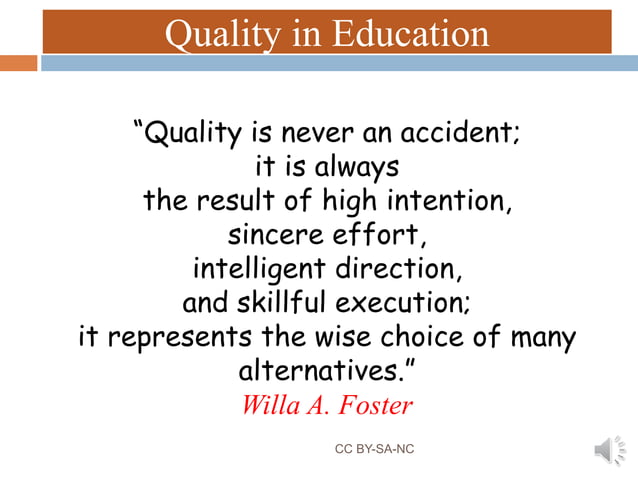 Quality in Education

“Quality is never an accident; it is always the result of high intention, sincere effort, intelligent direction, and skillful execution; it represents the wise choice of many alternatives.”

Willa A. Foster

CC BY-SA-NC